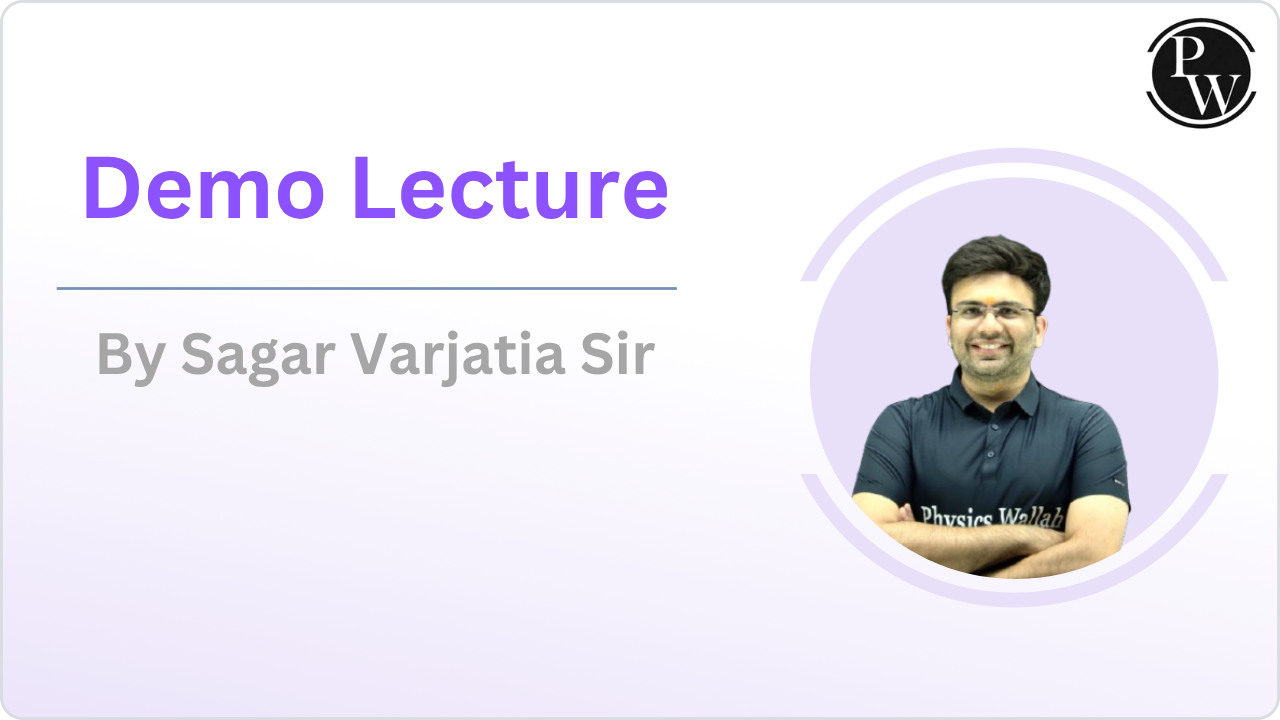 PW

Demo Lecture

By Sagar Varjatia Sir

Physics Wallah